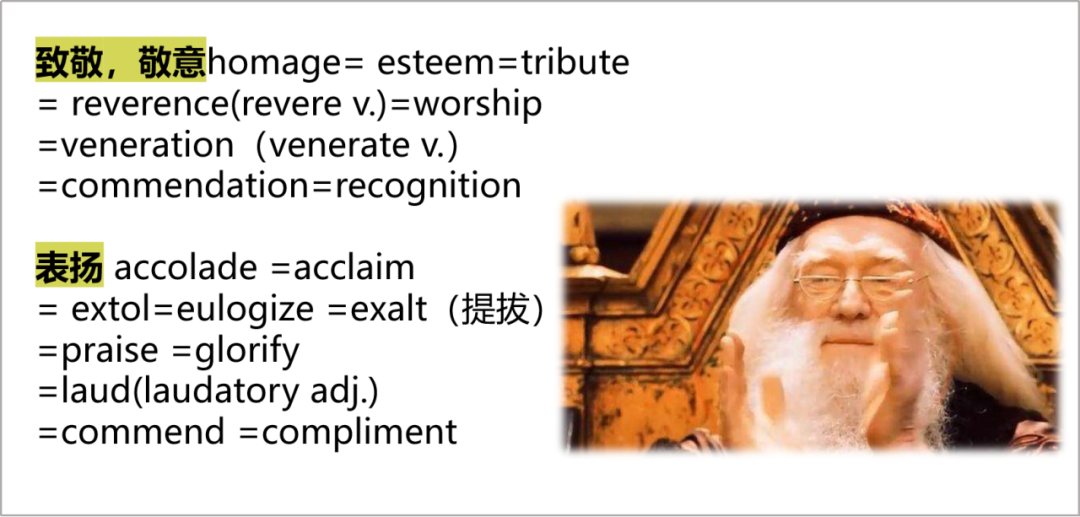 致敬，敬意homage= esteem=tribute
= reverence(revere v.)=worship
=veneration（venerate v.）
=commendation=recognition

表扬 accolade =acclaim
= extol=eulogize =exalt（提拔）
=praise =glorify
=laud(laudatory adj.)
=commend =compliment